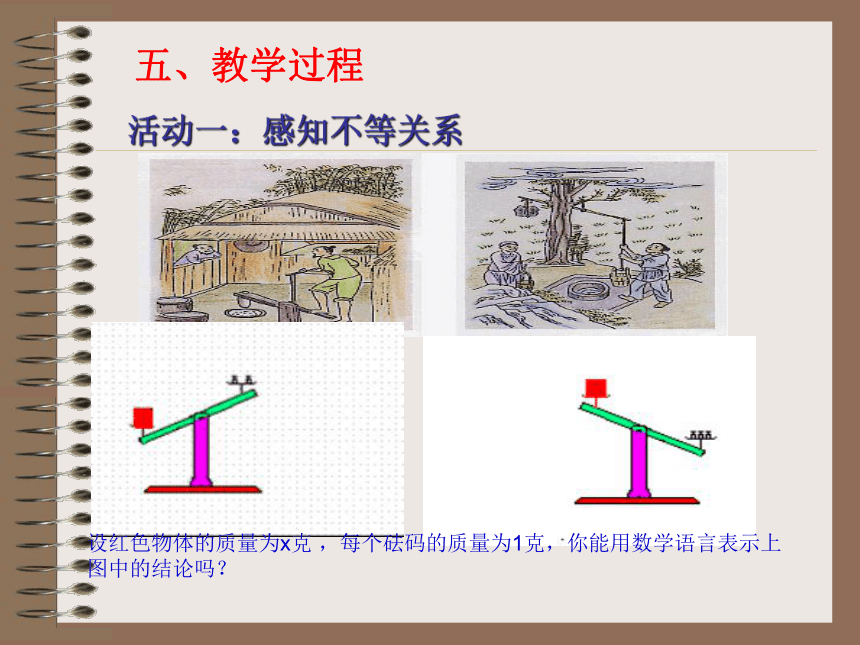 五、教学过程

活动一：感知不等关系

设红色物体的质量为x克，每个砝码的质量为1克，你能用数学语言表示上图中的结论吗？